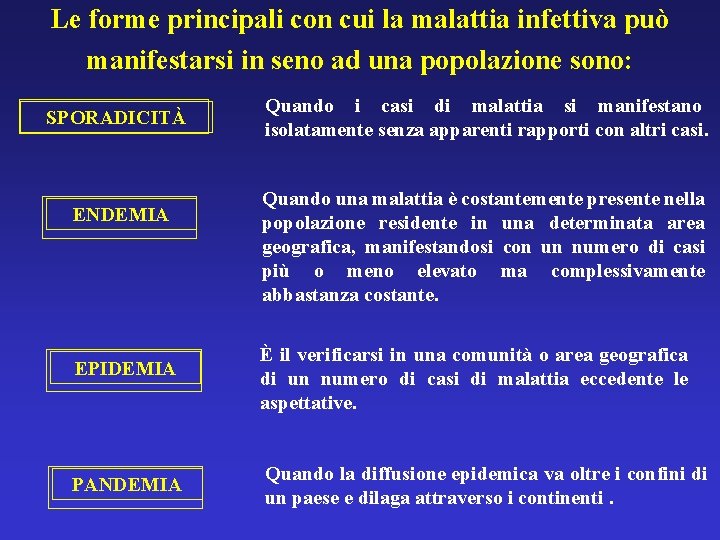 Le forme principali con cui la malattia infettiva può manifestarsi in seno ad una popolazione sono:

SPORADICITÀ

Quando i casi di malattia si manifestano isolatamente senza apparenti rapporti con altri casi.

ENDEMIA

Quando una malattia è costantemente presente nella popolazione residente in una determinata area geografica, manifestandosi con un numero di casi più o meno elevato ma complessivamente abbastanza costante.

EPIDEMIA

È il verificarsi in una comunità o area geografica di un numero di casi di malattia eccedente le aspettative.

PANDEMIA

Quando la diffusione epidemica va oltre i confini di un paese e dilaga attraverso i continenti .